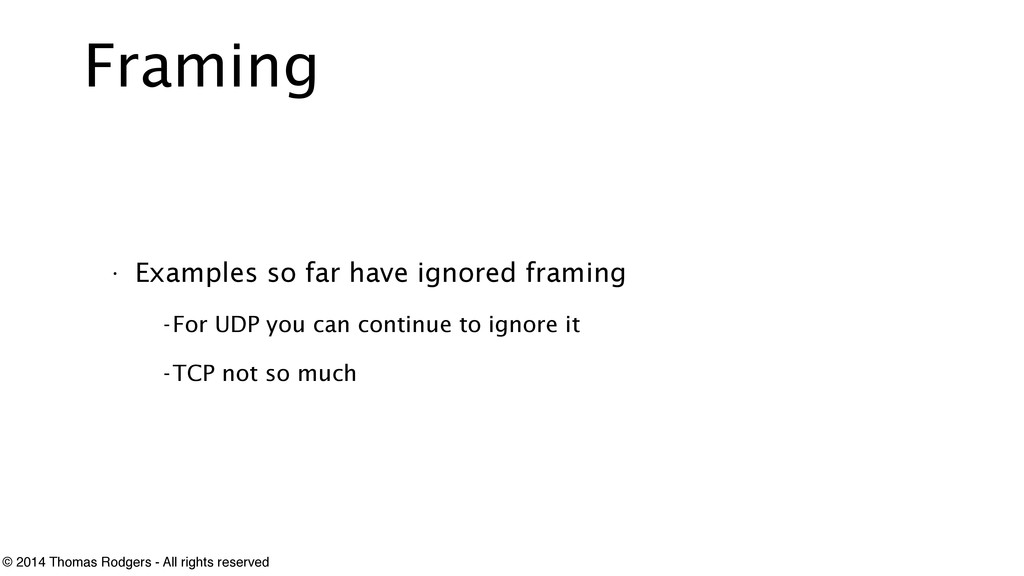 Framing

· Examples so far have ignored framing

-For UDP you can continue to ignore it

-TCP not so much

© 2014 Thomas Rodgers - All rights reserved